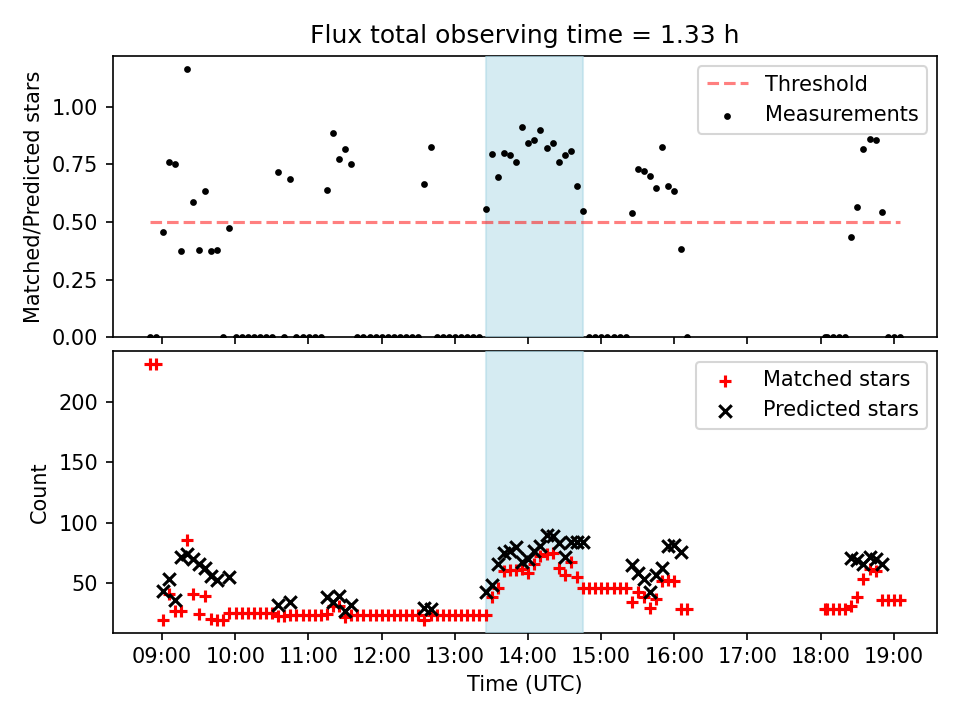 Flux total observing time = 1.33 h

Matched/Predicted stars

1.00
0.75
0.50
0.25
0.00

Threshold
Measurements

Count

200
150
100
50

Matched stars
Predicted stars

09:00
10:00
11:00
12:00
13:00
14:00
15:00
16:00
17:00
18:00
19:00

Time (UTC)